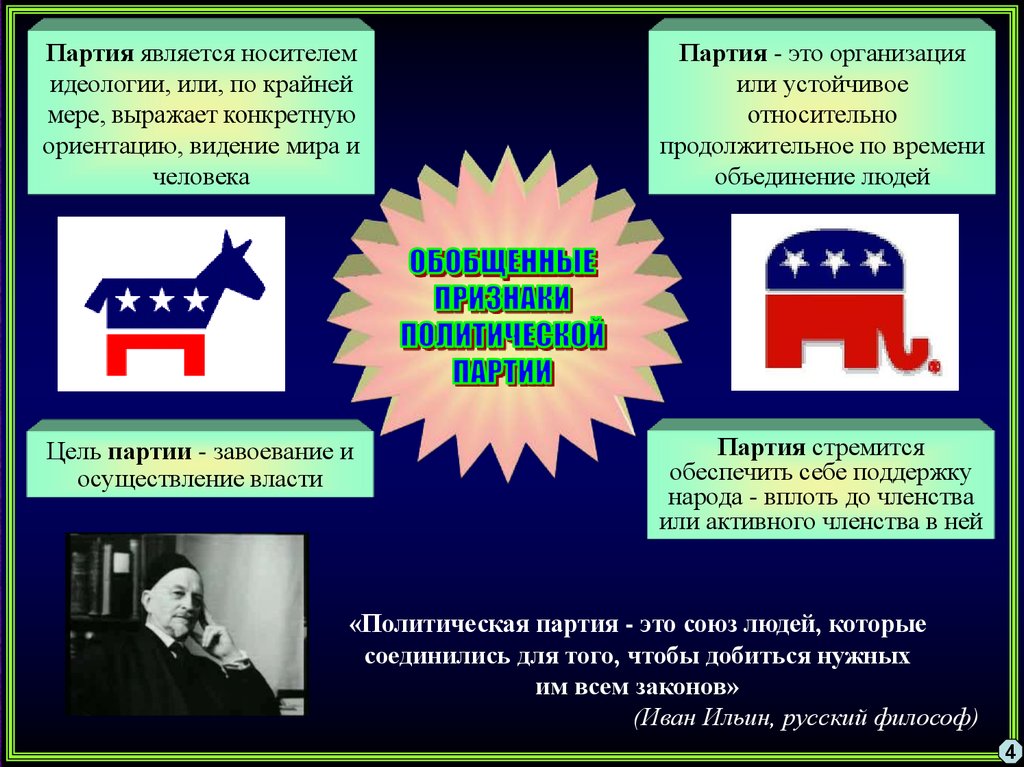 Партия является носителем идеологии, или, по крайней мере, выражает конкретную ориентацию, видение мира и человека

Партия - это организация или устойчивое относительно продолжительное по времени объединение людей

ОБОБЩЕННЫЕ ПРИЗНАКИ ПОЛИТИЧЕСКОЙ ПАРТИИ

Цель партии - завоевание и осуществление власти

Партия стремится обеспечить себе поддержку народа - вплоть до членства или активного членства в ней

«Политическая партия - это союз людей, которые соединились для того, чтобы добиться нужных им всем законов»

(Иван Ильин, русский философ)

4